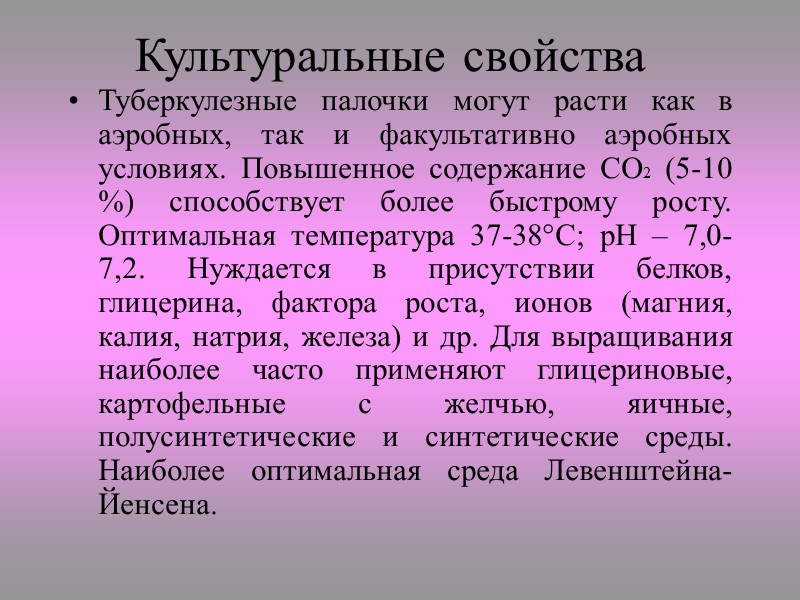 Культуральные свойства

• Туберкулезные палочки могут расти как в аэробных, так и факультативно аэробных условиях. Повышенное содержание $CO_2$ (5-10 %) способствует более быстрому росту. Оптимальная температура 37-38°С; рН – 7,0-7,2. Нуждается в присутствии белков, глицерина, фактора роста, ионов (магния, калия, натрия, железа) и др. Для выращивания наиболее часто применяют глицериновые, картофельные с желчью, яичные, полусинтетические и синтетические среды. Наиболее оптимальная среда Левенштейна-Йенсена.